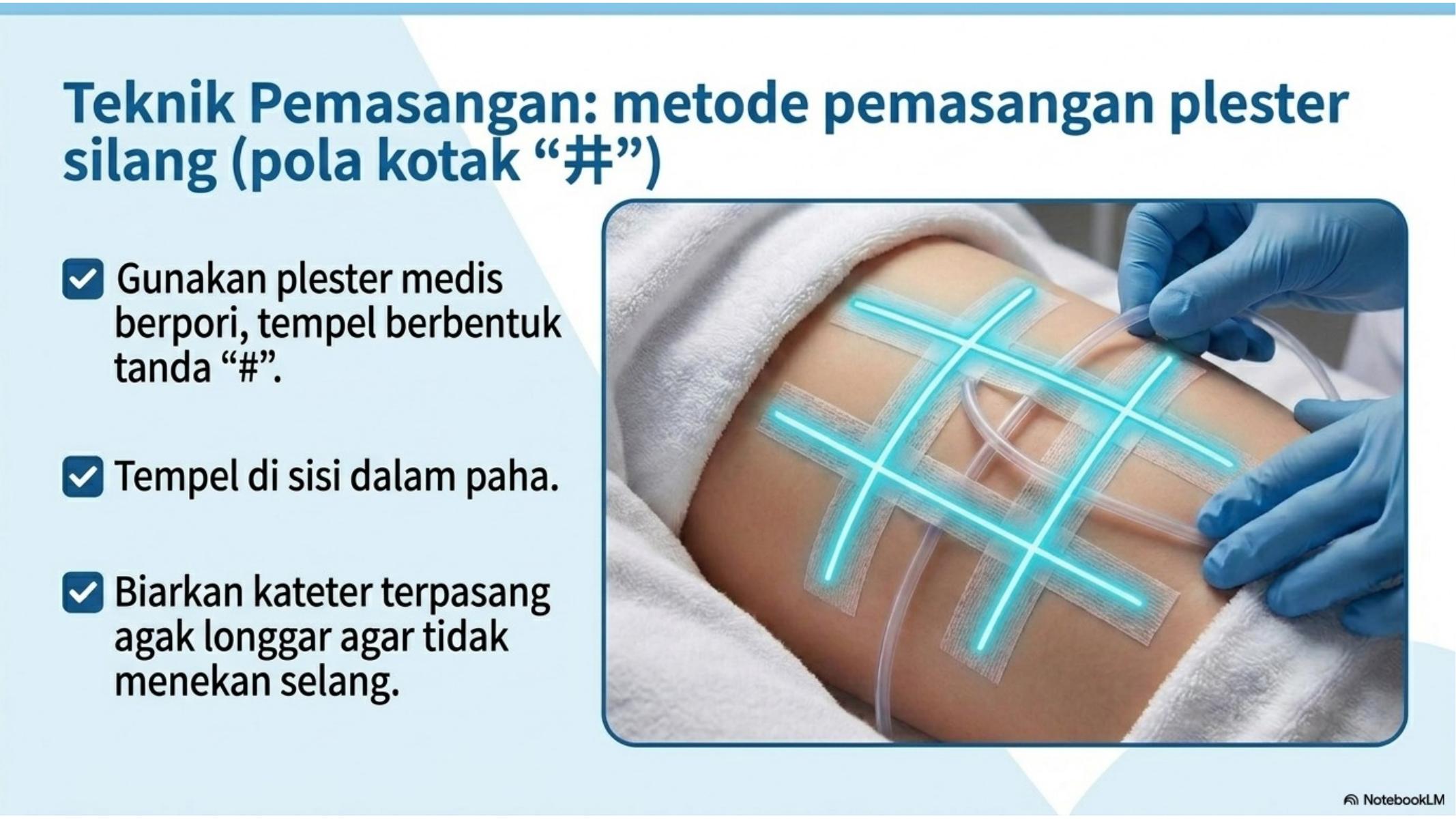 Teknik Pemasangan: metode pemasangan plester silang (pola kotak "井")

☑ Gunakan plester medis berpori, tempel berbentuk tanda "#".

☑ Tempel di sisi dalam paha.

☑ Biarkan kateter terpasang agak longgar agar tidak menekan selang.

NotebookLM